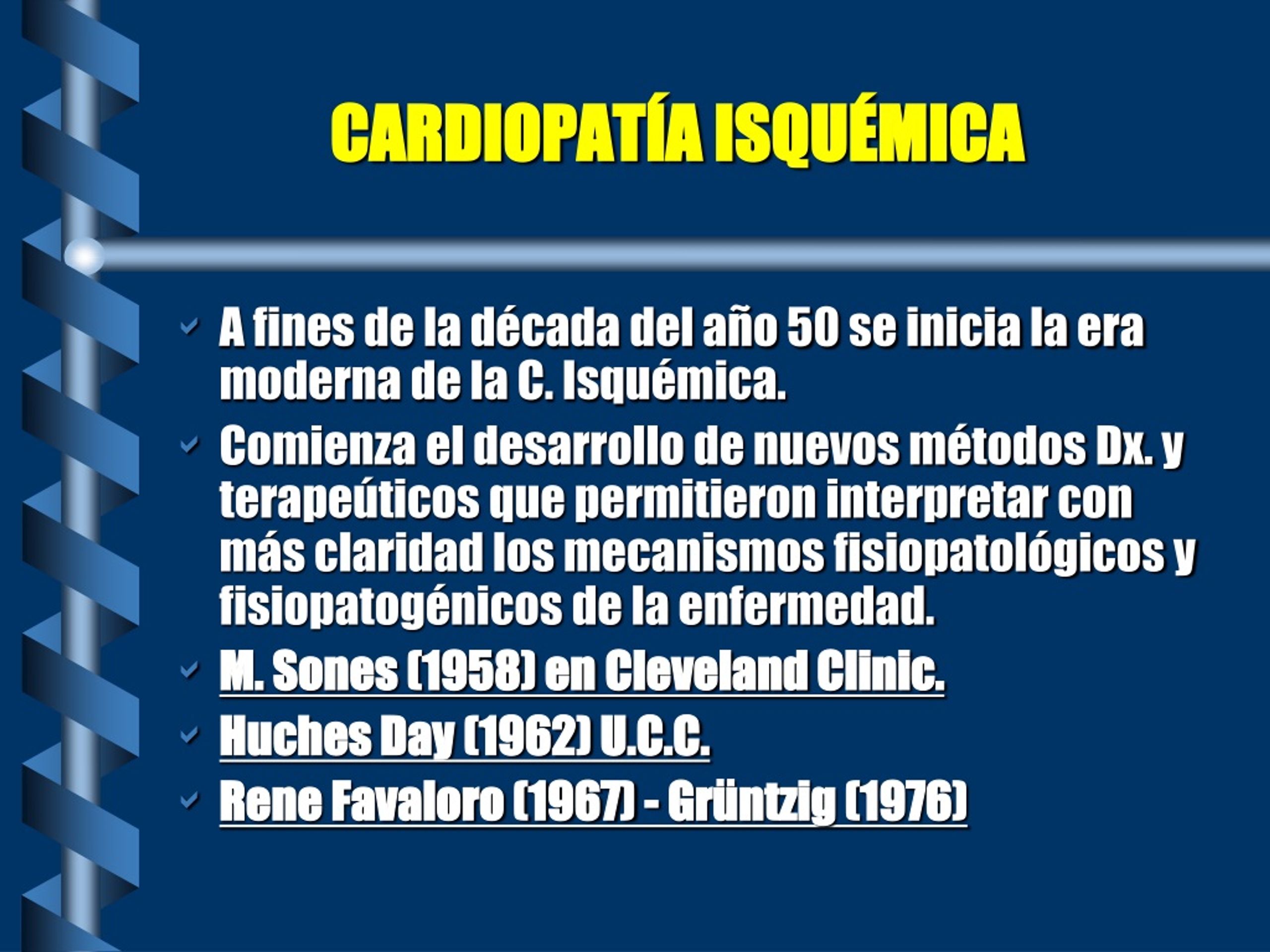 CARDIOPATÍA ISQUÉMICA

A fines de la década del año 50 se inicia la era moderna de la C. Isquémica.

Comienza el desarrollo de nuevos métodos Dx. y terapeúticos que permitieron interpretar con más claridad los mecanismos fisiopatológicos y fisiopatogénicos de la enfermedad.

M. Sones (1958) en Cleveland Clinic.

Huches Day (1962) U.C.C.

Rene Favaloro (1967) - Grüntzig (1976)